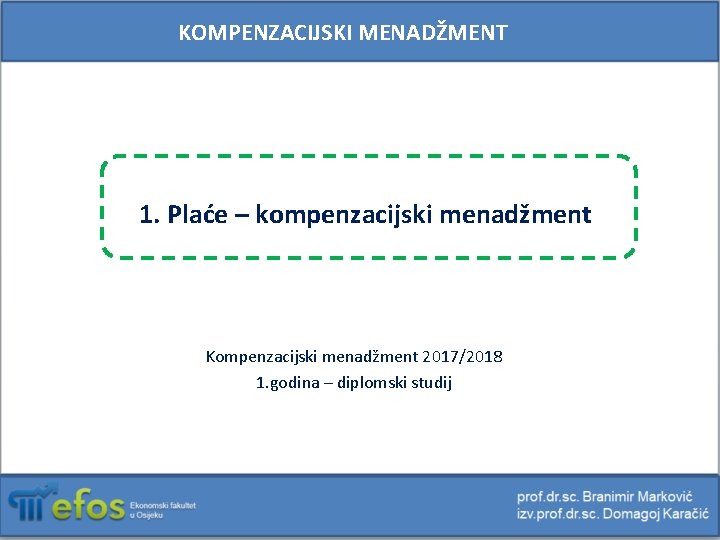 KOMPENZACIJSKI MENADŽMENT

1. Plaće – kompenzacijski menadžment

Kompenzacijski menadžment 2017/2018
1.godina – diplomski studij

efos Ekonomski fakultet u Osijeku

prof.dr.sc. Branimir Marković
izv.prof.dr.sc. Domagoj Karačić